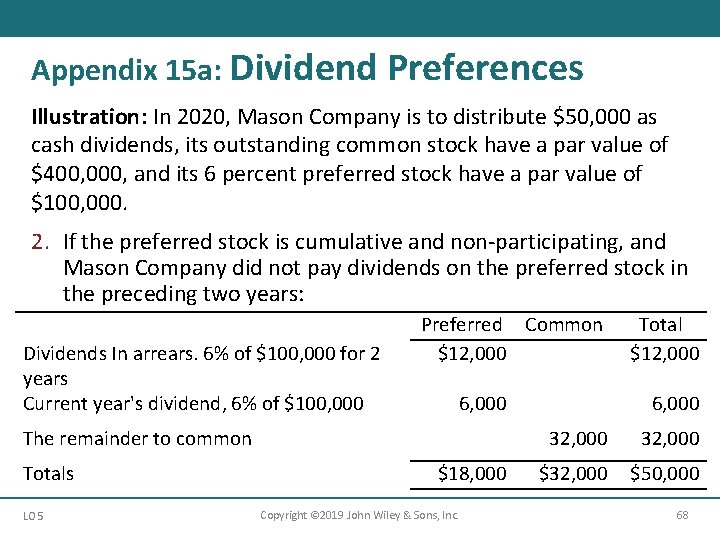 Appendix 15a: Dividend Preferences

Illustration: In 2020, Mason Company is to distribute \$50,000 as cash dividends, its outstanding common stock have a par value of \$400,000, and its 6 percent preferred stock have a par value of \$100,000.

2. If the preferred stock is cumulative and non-participating, and Mason Company did not pay dividends on the preferred stock in the preceding two years:

| | Preferred | Common | Total |
|---|---|---|---|
| Dividends In arrears. 6% of \$100,000 for 2 years | \$12,000 | | \$12,000 |
| Current year's dividend, 6% of \$100,000 | 6,000 | | 6,000 |
| The remainder to common | | 32,000 | 32,000 |
| Totals | \$18,000 | \$32,000 | \$50,000 |

LO 5

Copyright ©2019 John Wiley & Sons, Inc.

68